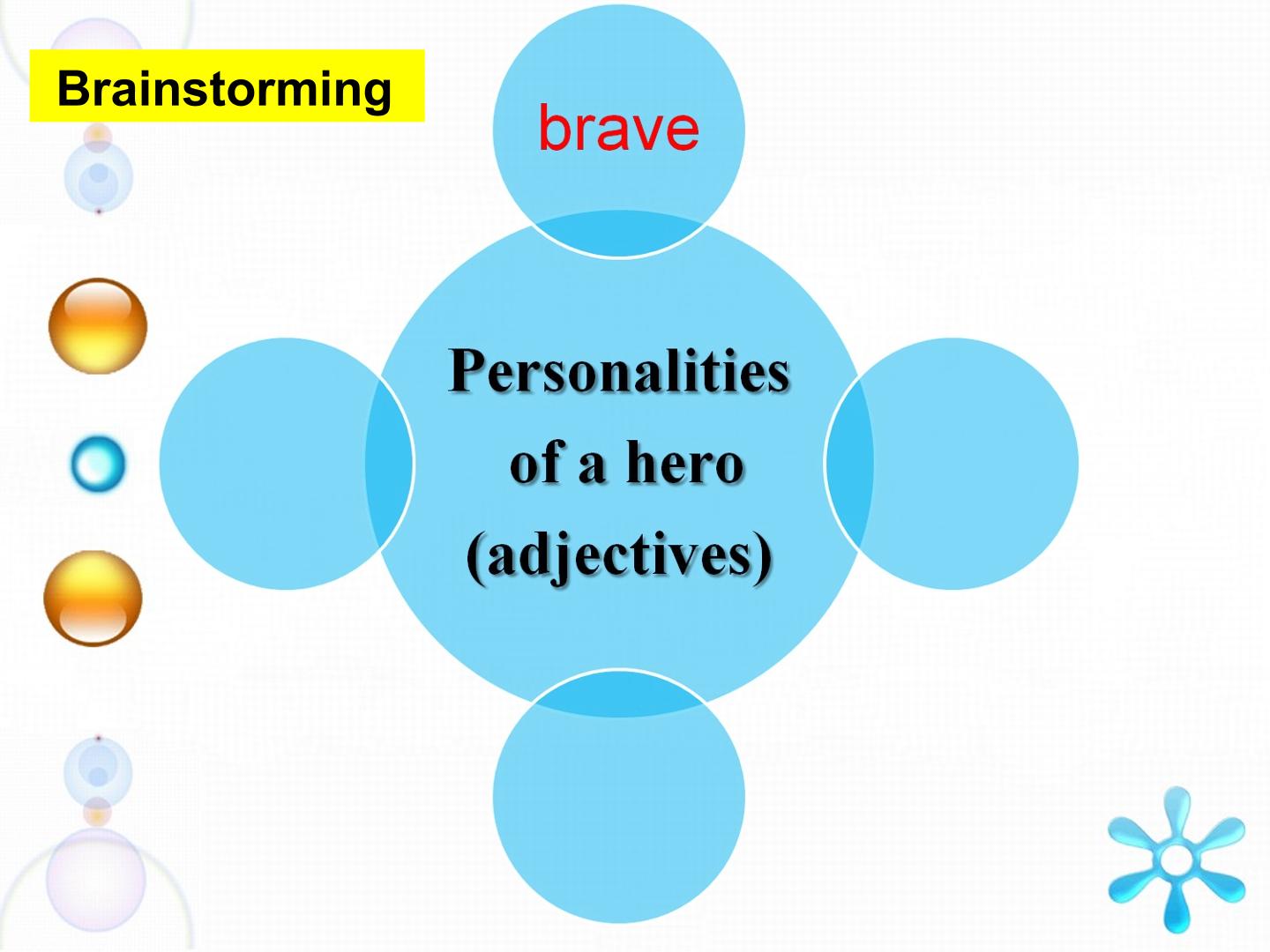 Brainstorming

brave

Personalities of a hero (adjectives)